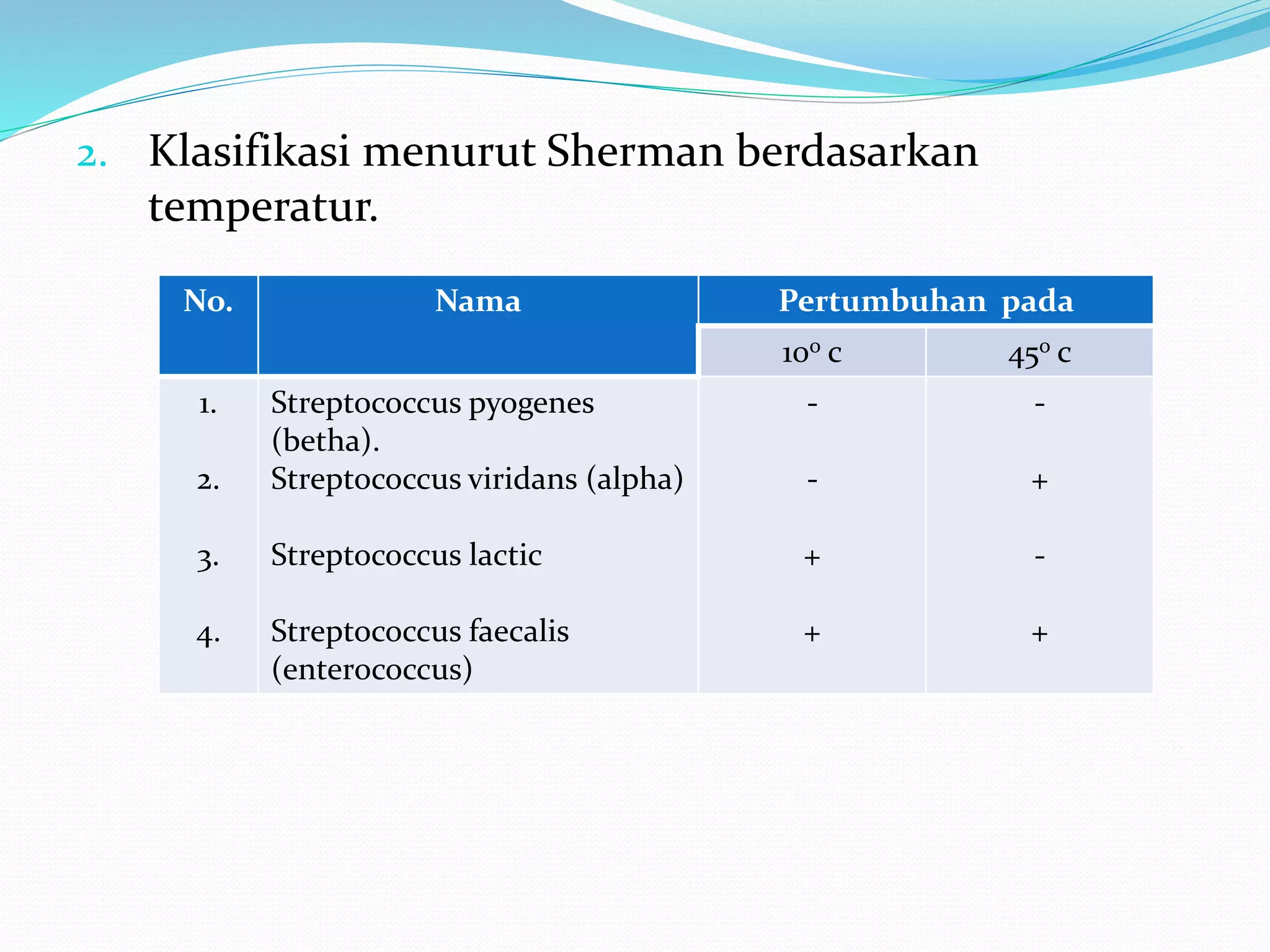 2. Klasifikasi menurut Sherman berdasarkan temperatur.

| No. | Nama | Pertumbuhan pada | |
|---|---|---|---|
| | | $10^o$ c | $45^o$ c |
| 1. | Streptococcus pyogenes (betha). | - | - |
| 2. | Streptococcus viridans (alpha) | - | + |
| 3. | Streptococcus lactic | + | - |
| 4. | Streptococcus faecalis (enterococcus) | + | + |